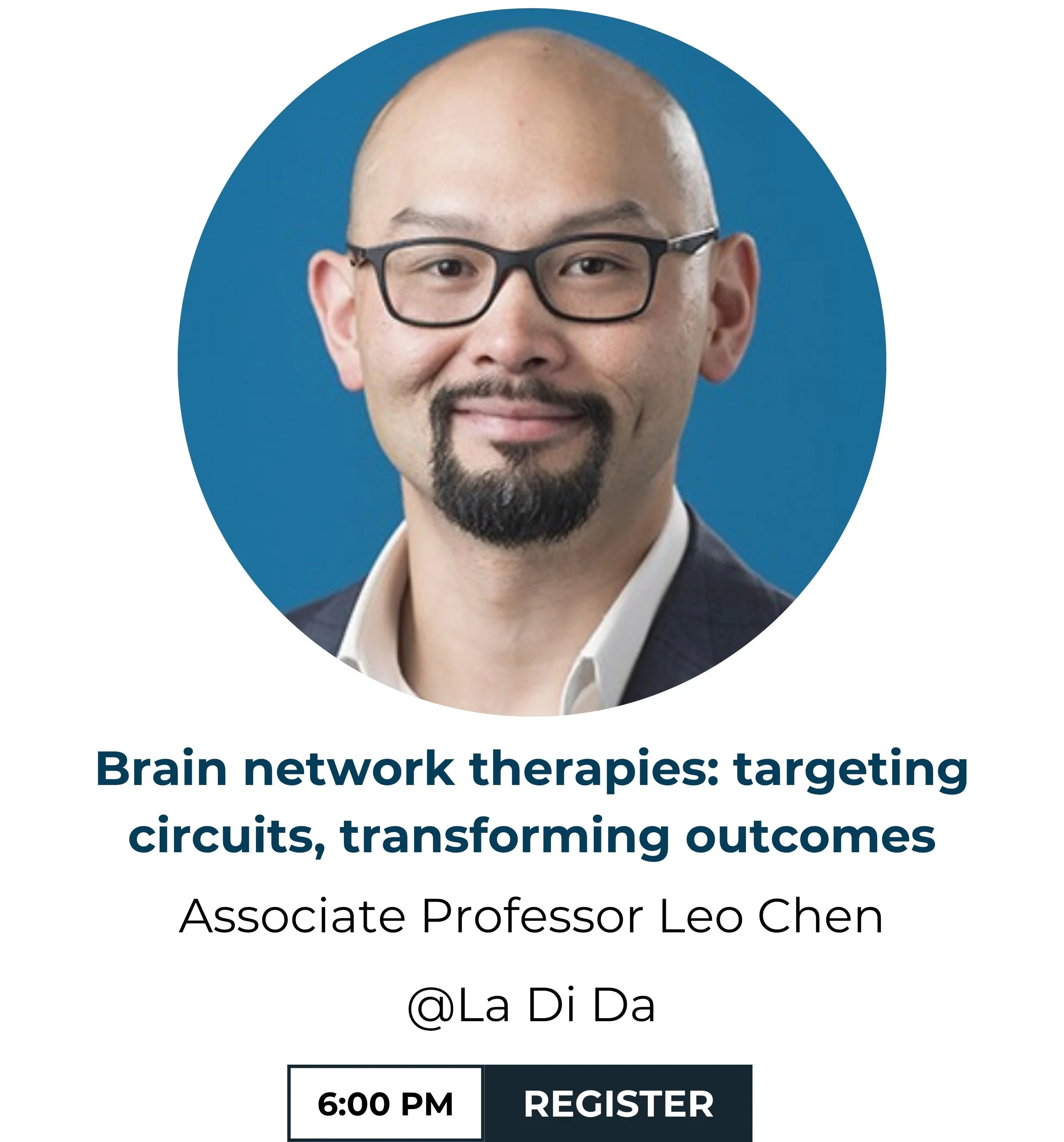 Brain network therapies: targeting circuits, transforming outcomes

Associate Professor Leo Chen

@La Di Da

6:00 PM REGISTER